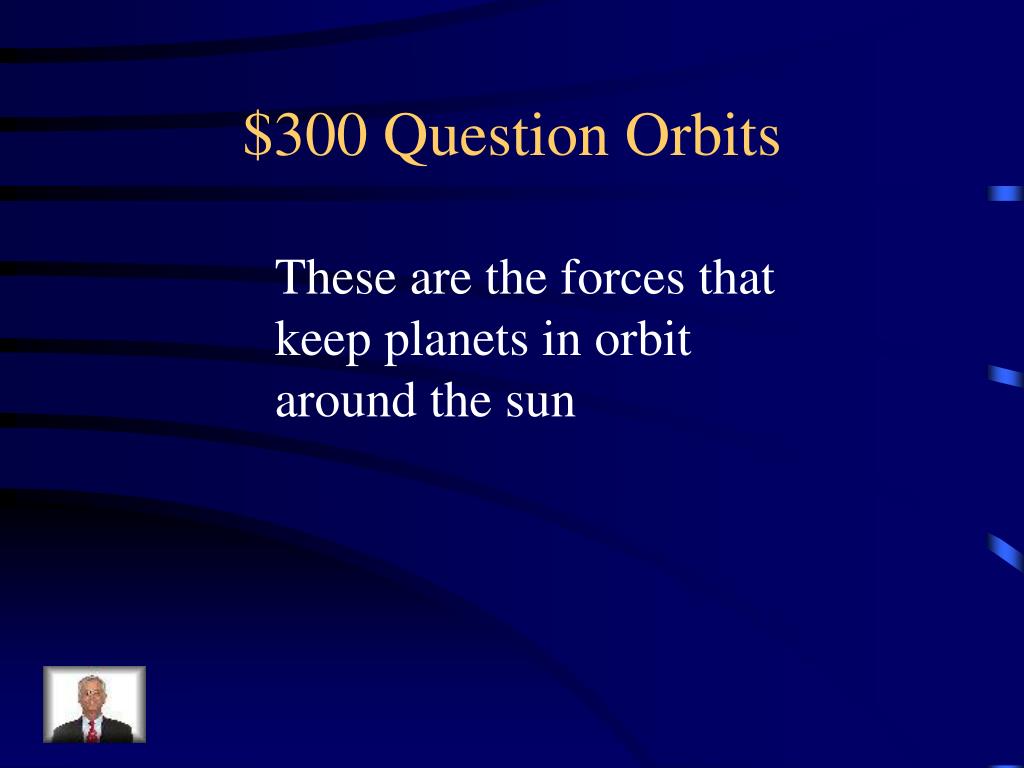 \$300 Question Orbits

These are the forces that keep planets in orbit around the sun